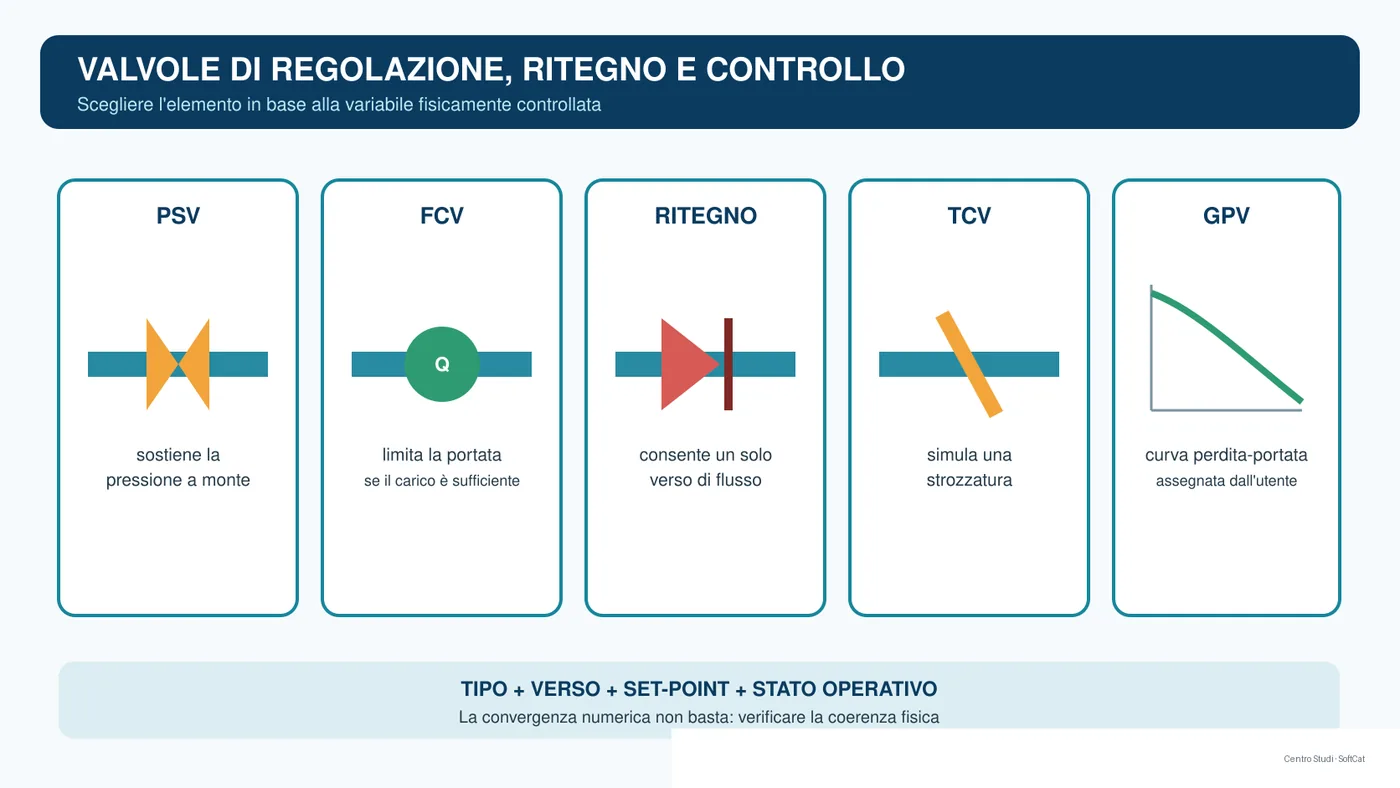 VALVOLE DI REGOLAZIONE, RITEGNO E CONTROLLO
Scegliere l'elemento in base alla variabile fisicamente controllata

PSV

sostiene la
pressione a monte

FCV

Q

limita la portata
se il carico è sufficiente

RITEGNO

consente un solo
verso di flusso

TCV

simula una
strozzatura

GPV

curva perdita-portata
assegnata dall'utente

TIPO + VERSO + SET-POINT + STATO OPERATIVO
La convergenza numerica non basta: verificare la coerenza fisica

Centro Studi · SoftCat